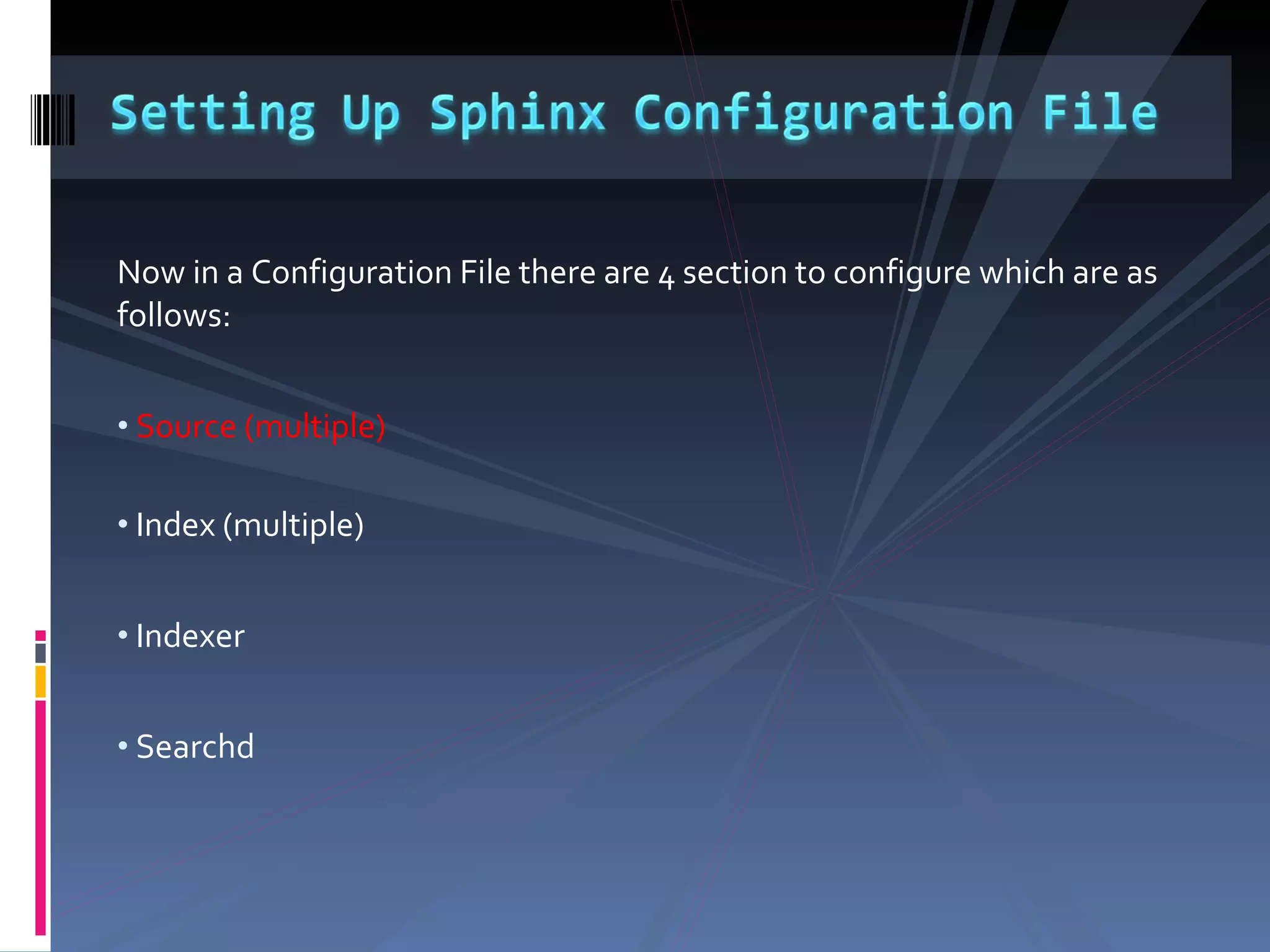 Setting Up Sphinx Configuration File

Now in a Configuration File there are 4 section to configure which are as follows:

• Source (multiple)

• Index (multiple)

• Indexer

• Searchd